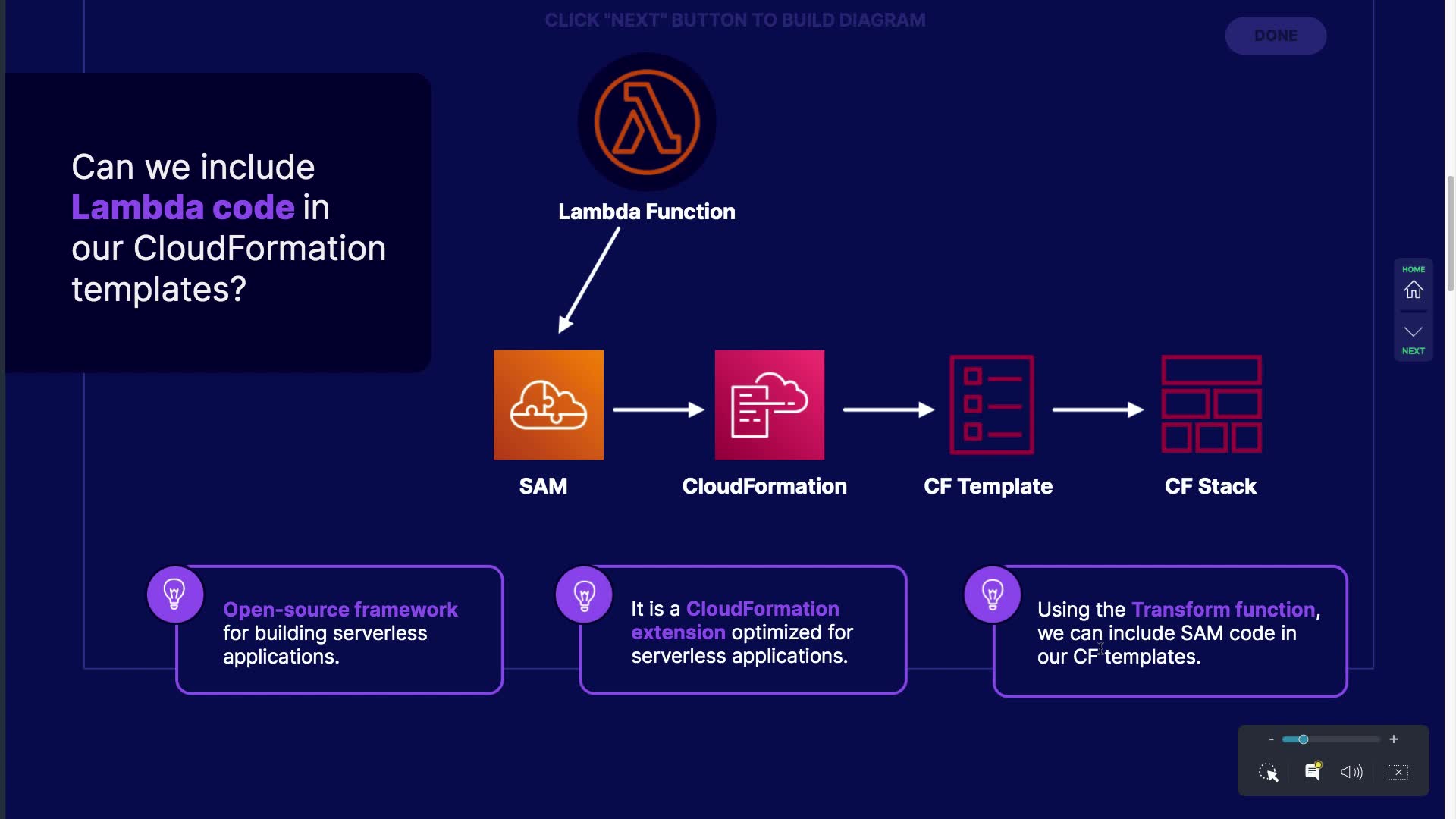 CLICK "NEXT" BUTTON TO BUILD DIAGRAM

DONE

Can we include Lambda code in our CloudFormation templates?

Lambda Function

SAM

CloudFormation

CF Template

CF Stack

HOME

NEXT

Open-source framework for building serverless applications.

It is a CloudFormation extension optimized for serverless applications.

Using the Transform function, we can include SAM code in our CF templates.

-

+